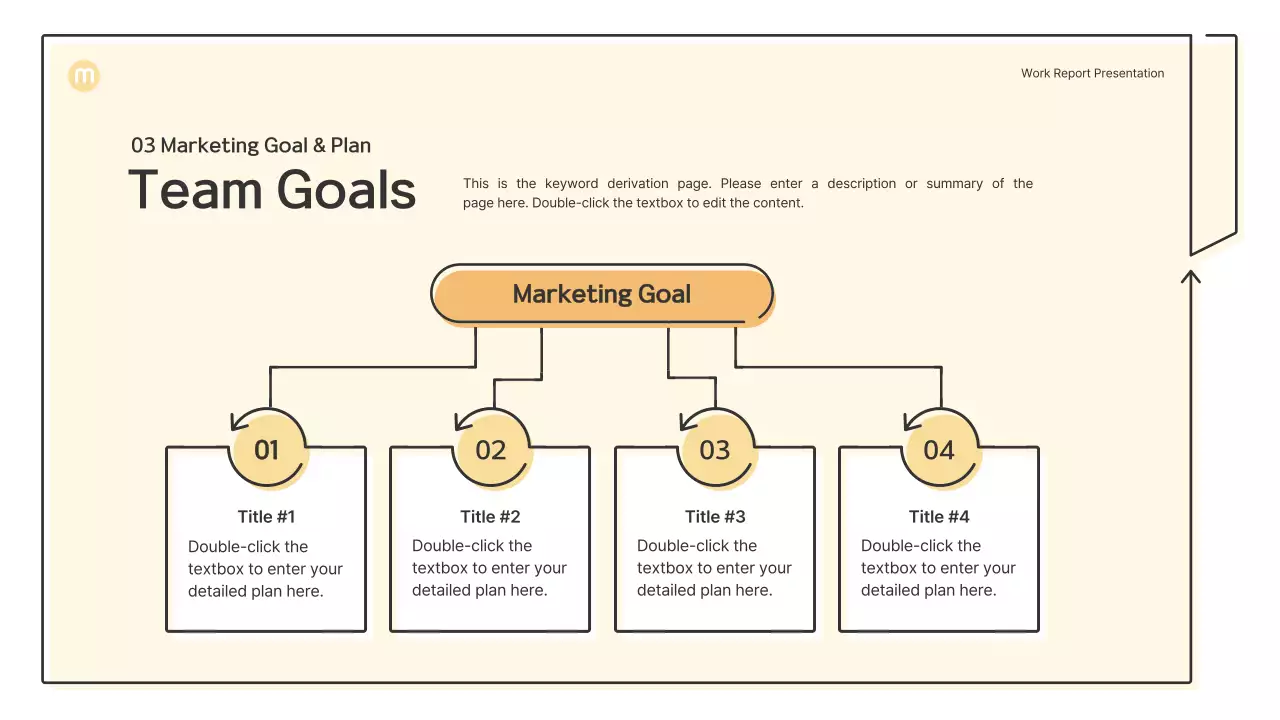 m

Work Report Presentation

03 Marketing Goal & Plan

Team Goals

This is the keyword derivation page. Please enter a description or summary of the page here. Double-click the textbox to edit the content.

Marketing Goal

01

Title #1

Double-click the textbox to enter your detailed plan here.

02

Title #2

Double-click the textbox to enter your detailed plan here.

03

Title #3

Double-click the textbox to enter your detailed plan here.

04

Title #4

Double-click the textbox to enter your detailed plan here.